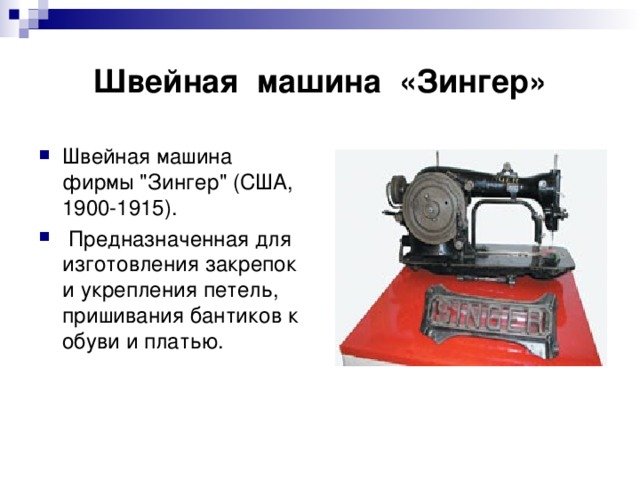 Швейная машина «Зингер»

Швейная машина фирмы "Зингер" (США, 1900-1915).

Предназначенная для изготовления закрепок и укрепления петель, пришивания бантиков к обуви и платью.

SINGER